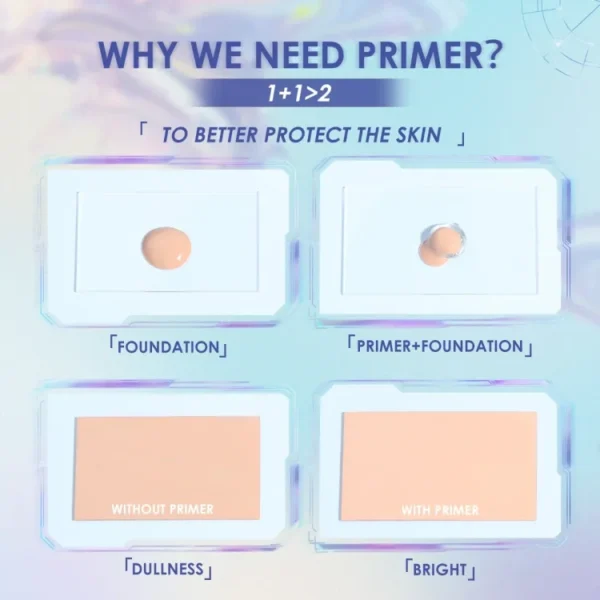 WHY WE NEED PRIMER?

1+1>2

「 TO BETTER PROTECT THE SKIN 」

「FOUNDATION」

「PRIMER+FOUNDATION」

WITHOUT PRIMER

WITH PRIMER

「DULLNESS」

「BRIGHT」